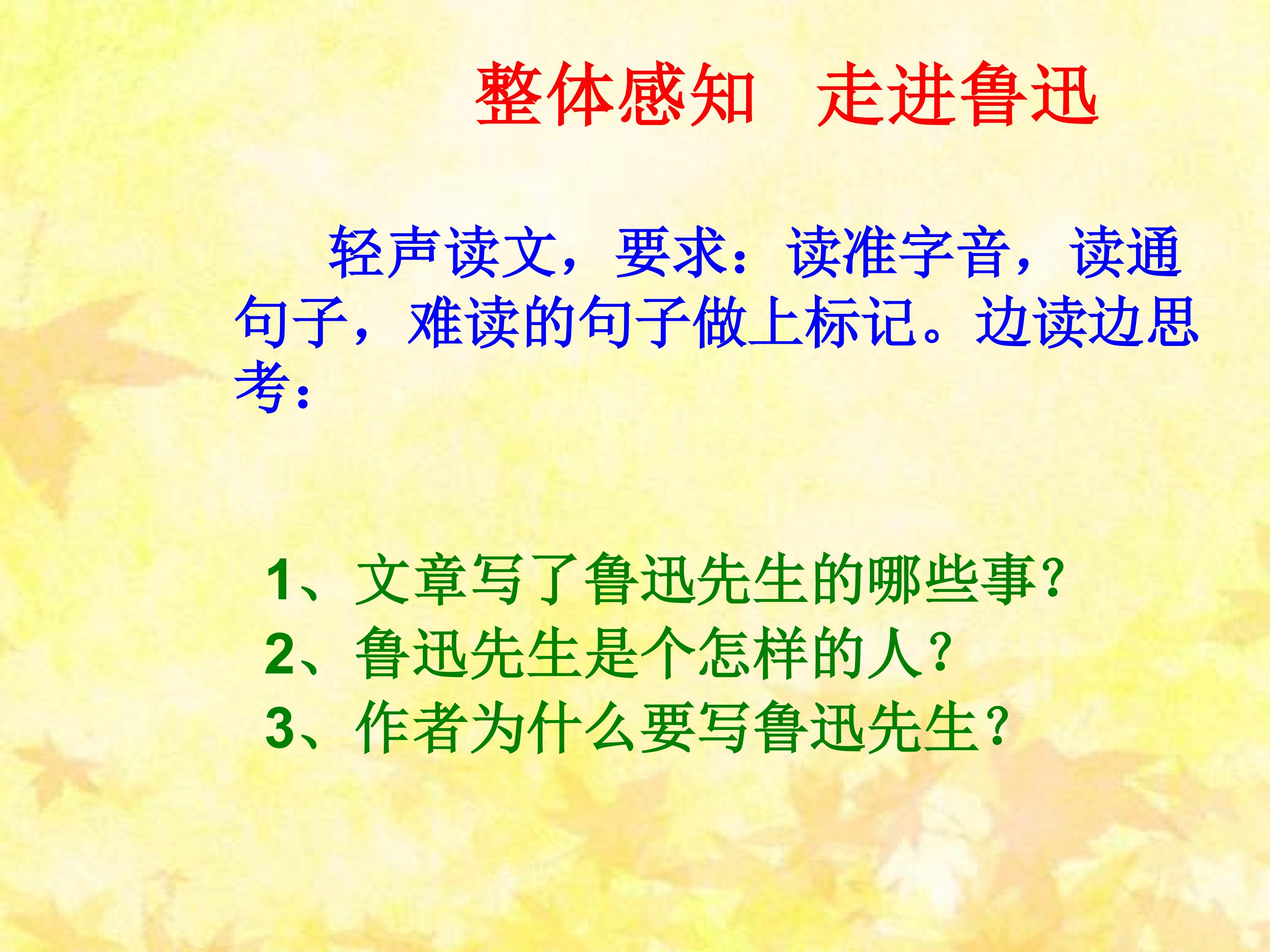 整体感知　走进鲁迅

轻声读文，要求：读准字音，读通句子，难读的句子做上标记。边读边思考：

1、文章写了鲁迅先生的哪些事？
2、鲁迅先生是个怎样的人？
3、作者为什么要写鲁迅先生？